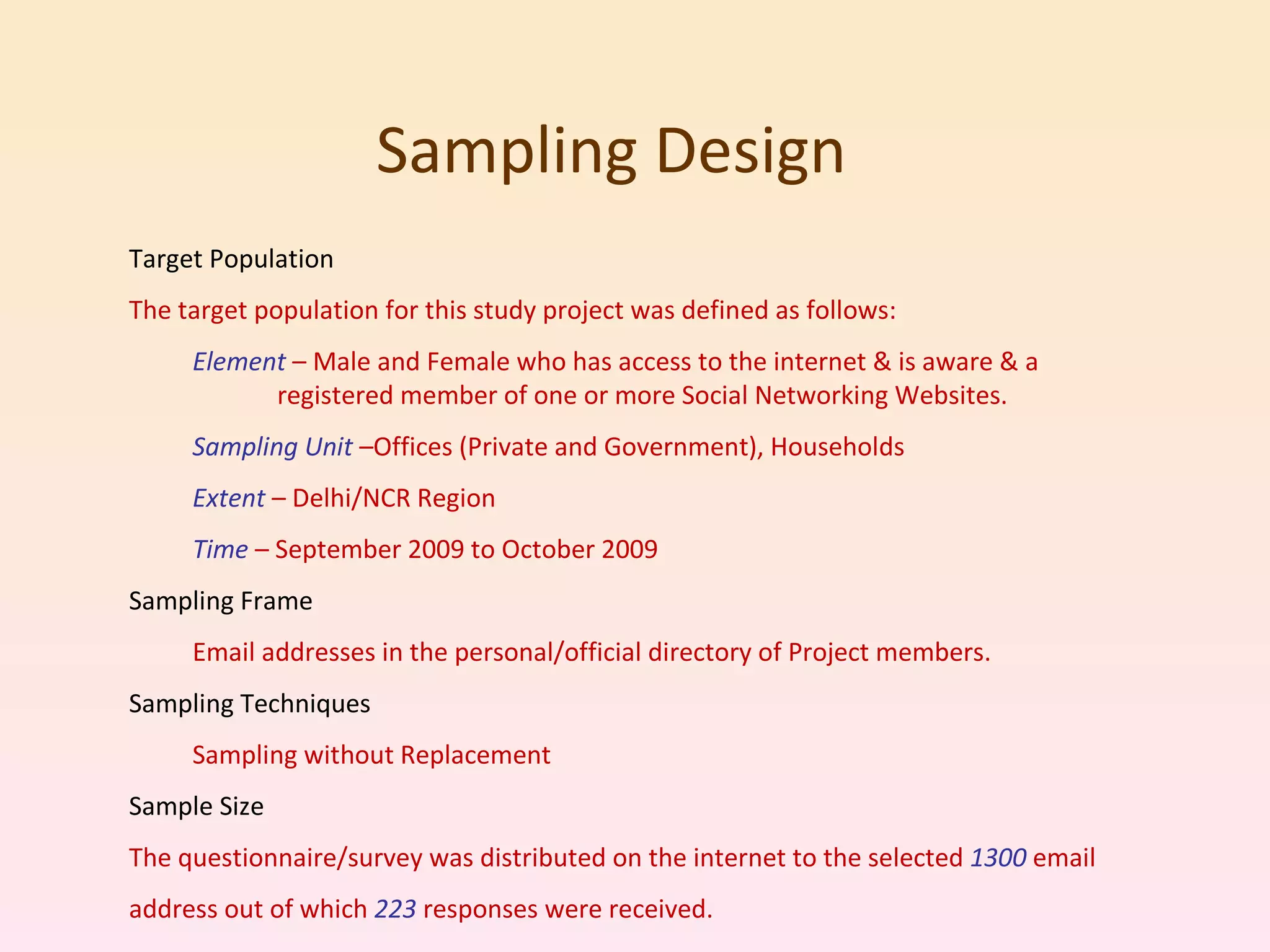 Sampling Design

Target Population

The target population for this study project was defined as follows:

Element – Male and Female who has access to the internet & is aware & a registered member of one or more Social Networking Websites.

Sampling Unit –Offices (Private and Government), Households

Extent – Delhi/NCR Region

Time – September 2009 to October 2009

Sampling Frame

Email addresses in the personal/official directory of Project members.

Sampling Techniques

Sampling without Replacement

Sample Size

The questionnaire/survey was distributed on the internet to the selected 1300 email address out of which 223 responses were received.